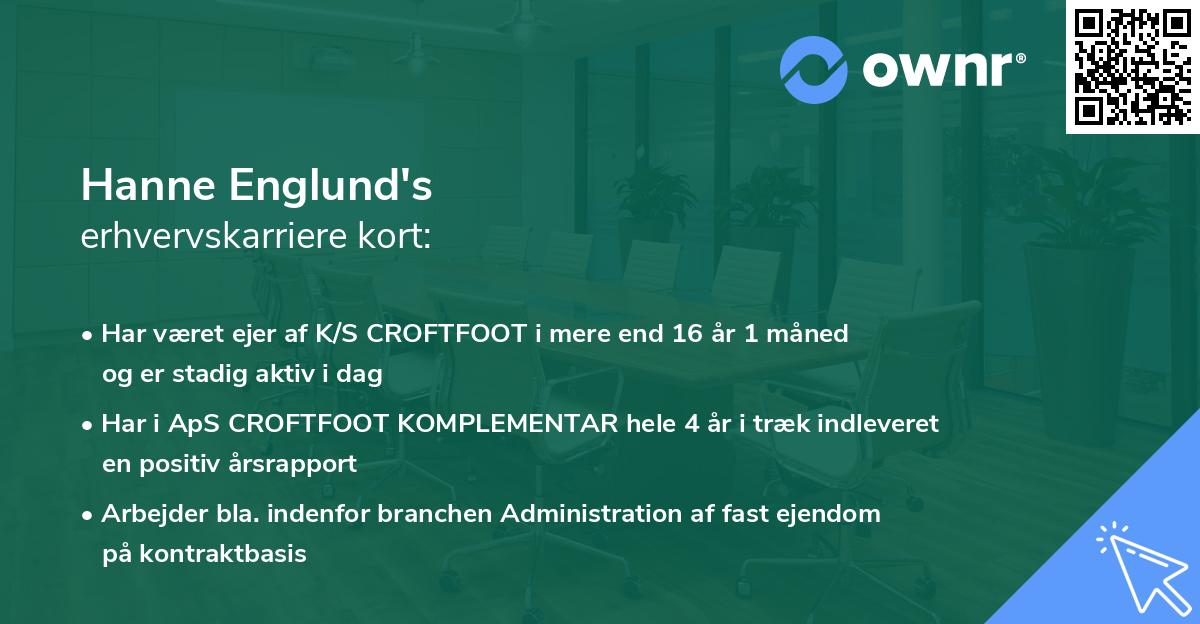 ownr®

Hanne Englund's
erhvervskarriere kort:

• Har været ejer af K/S CROFTFOOT i mere end 16 år 1 måned og er stadig aktiv i dag

• Har i ApS CROFTFOOT KOMPLEMENTAR hele 4 år i træk indleveret en positiv årsrapport

• Arbejder bla. indenfor branchen Administration af fast ejendom på kontraktbasis